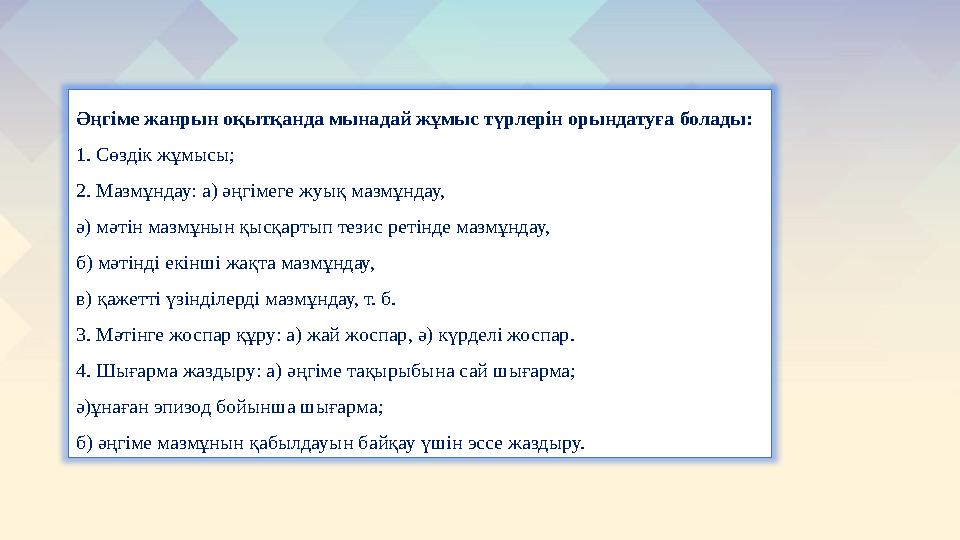 Әңгіме жанрын оқытқанда мынадай жұмыс түрлерін орындатуға болады:

1. Сөздік жұмысы;

2. Мазмұндау: а) әңгімеге жуық мазмұндау,

ә) мәтін мазмұнын қысқартып тезис ретінде мазмұндау,

б) мәтінді екінші жақта мазмұндау,

в) қажетті үзінділерді мазмұндау, т. б.

3. Мәтінге жоспар құру: а) жай жоспар, ә) күрделі жоспар.

4. Шығарма жаздыру: а) әңгіме тақырыбына сай шығарма;

ә)ұнаған эпизод бойынша шығарма;

б) әңгіме мазмұнын қабылдауын байқау үшін эссе жаздыру.